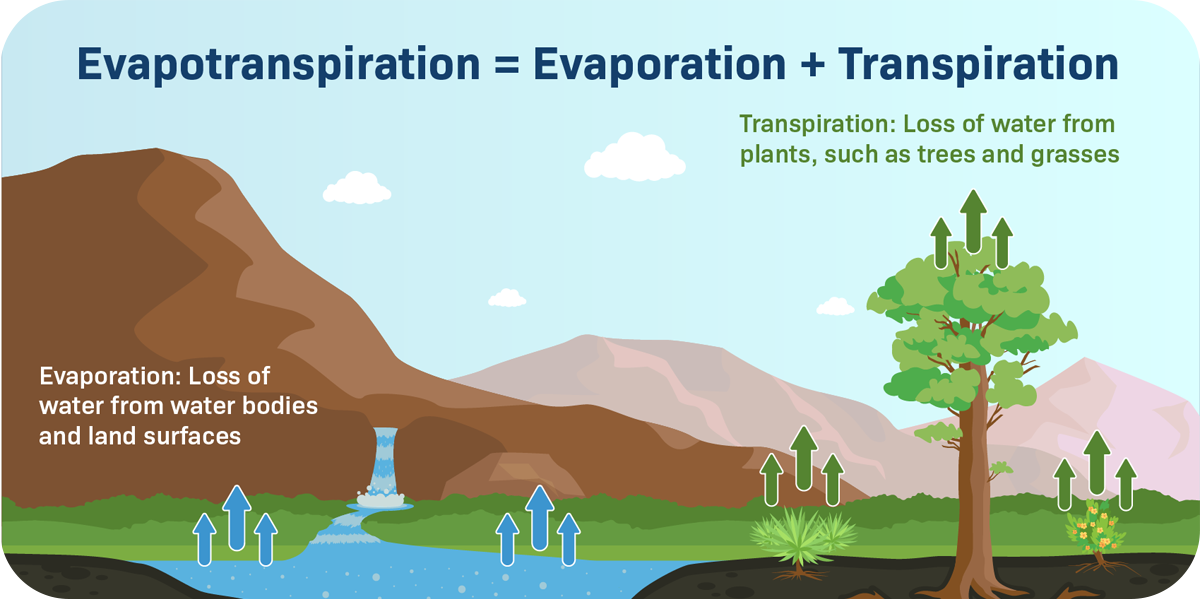 Evapotranspiration = Evaporation + Transpiration

Transpiration: Loss of water from plants, such as trees and grasses

Evaporation: Loss of water from water bodies and land surfaces